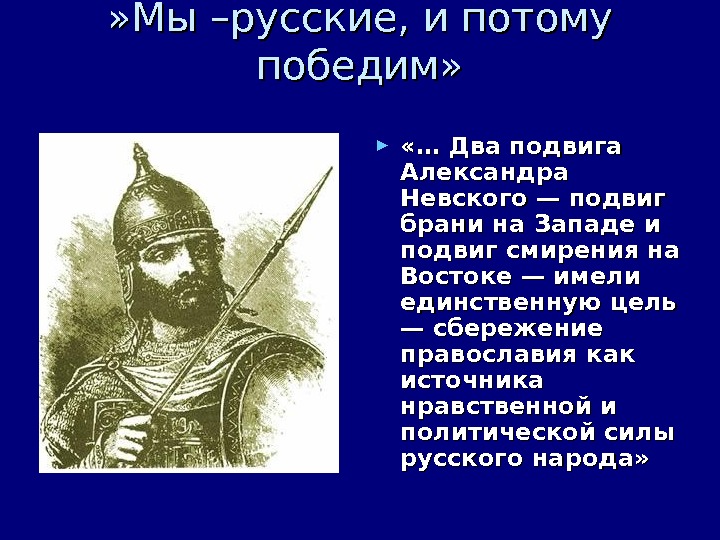 »Мы –русские, и потому победим»

«… Два подвига Александра Невского — подвиг брани на Западе и подвиг смирения на Востоке — имели единственную цель — сбережение православия как источника нравственной и политической силы русского народа»